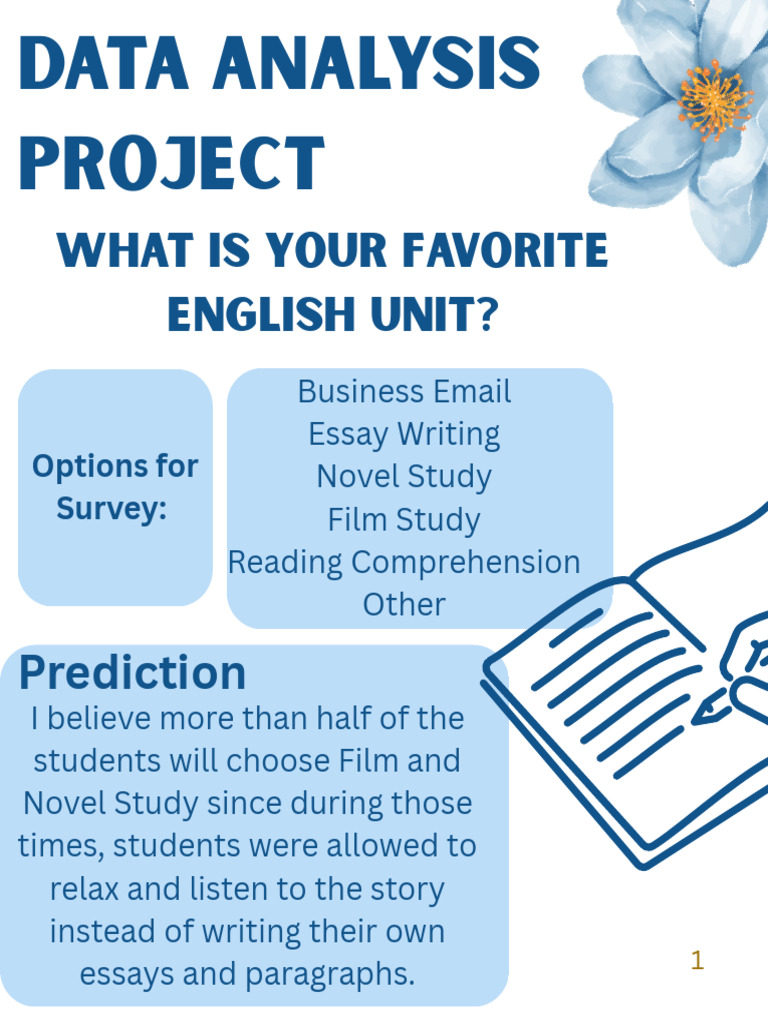 DATA ANALYSIS PROJECT

WHAT IS YOUR FAVORITE ENGLISH UNIT?

Options for Survey:

Business Email
Essay Writing
Novel Study
Film Study
Reading Comprehension
Other

Prediction

I believe more than half of the students will choose Film and Novel Study since during those times, students were allowed to relax and listen to the story instead of writing their own essays and paragraphs.

1